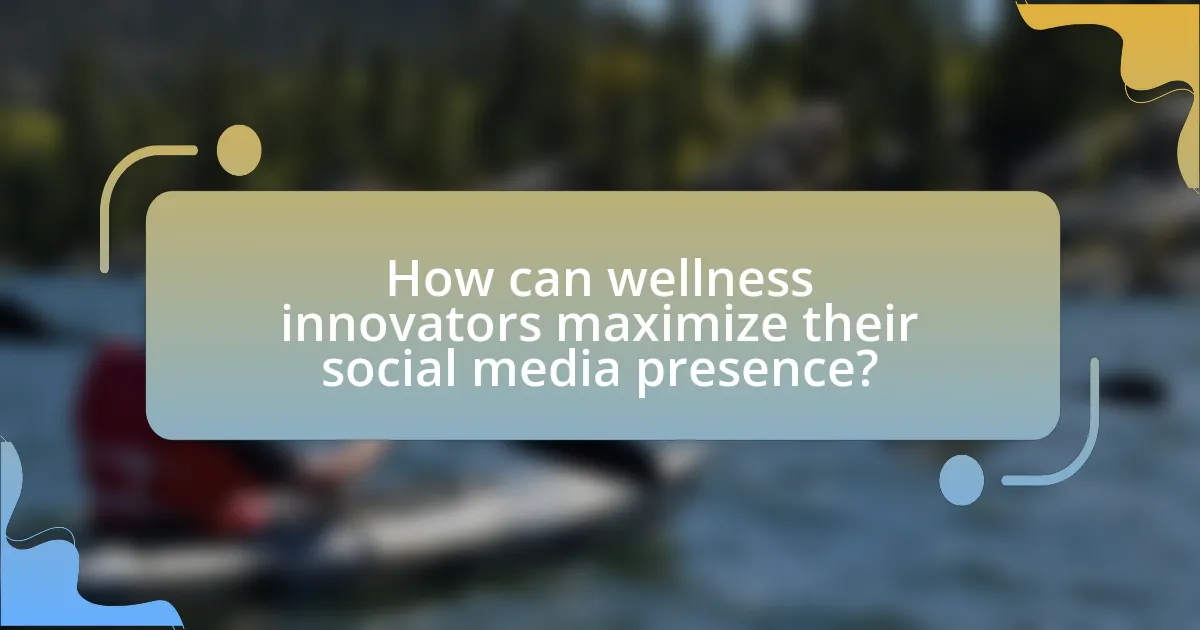 How can wellness innovators maximize their social media presence?